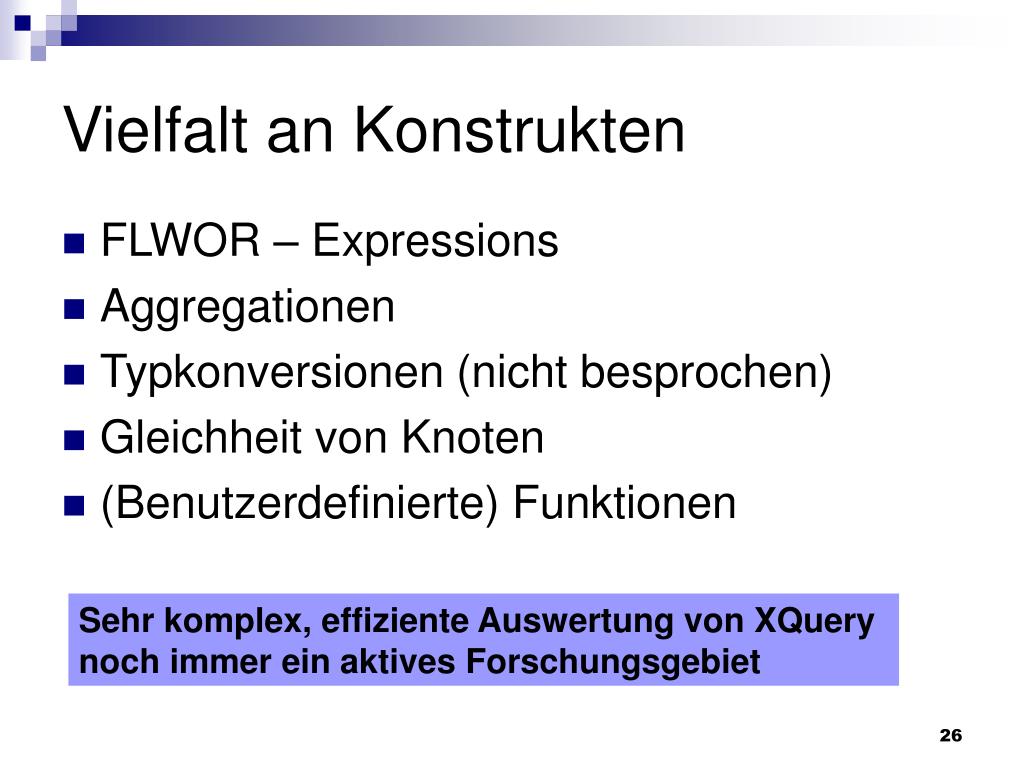 Vielfalt an Konstrukten

- FLWOR – Expressions
- Aggregationen
- Typkonversionen (nicht besprochen)
- Gleichheit von Knoten
- (Benutzerdefinierte) Funktionen

Sehr komplex, effiziente Auswertung von XQuery noch immer ein aktives Forschungsgebiet

26